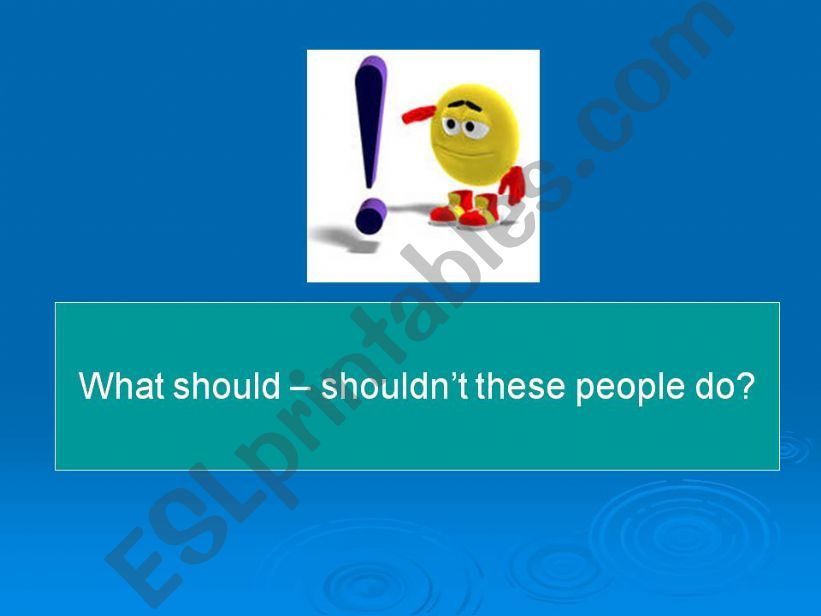 What should – shouldn't these people do?

ESLprintables.com